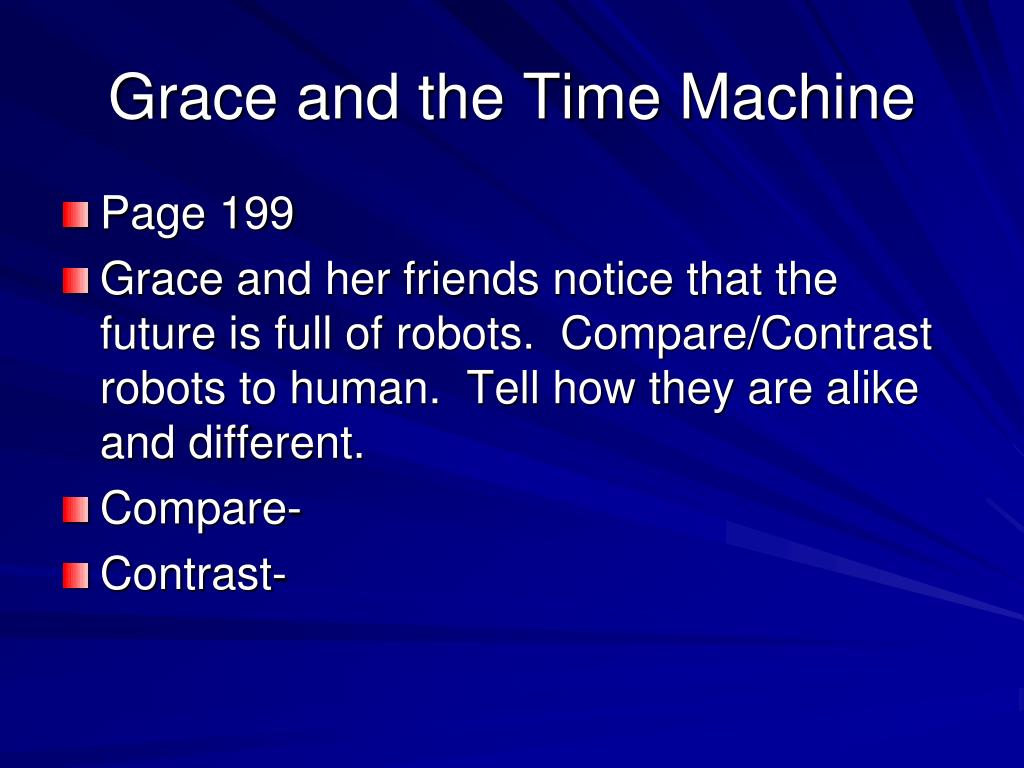 Grace and the Time Machine

Page 199

Grace and her friends notice that the future is full of robots. Compare/Contrast robots to human. Tell how they are alike and different.

Compare-

Contrast-